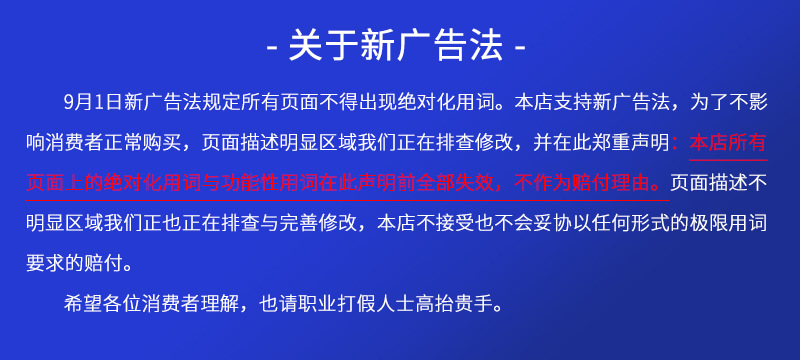 - 关于新广告法 -

9月1日新广告法规定所有页面不得出现绝对化用词。本店支持新广告法，为了不影响消费者正常购买，页面描述明显区域我们正在排查修改，并在此郑重声明：本店所有页面上的绝对化用词与功能性用词在此声明前全部失效，不作为赔付理由。页面描述不明显区域我们正也正在排查与完善修改，本店不接受也不会妥协以任何形式的极限用词要求的赔付。

希望各位消费者理解，也请职业打假人士高抬贵手。